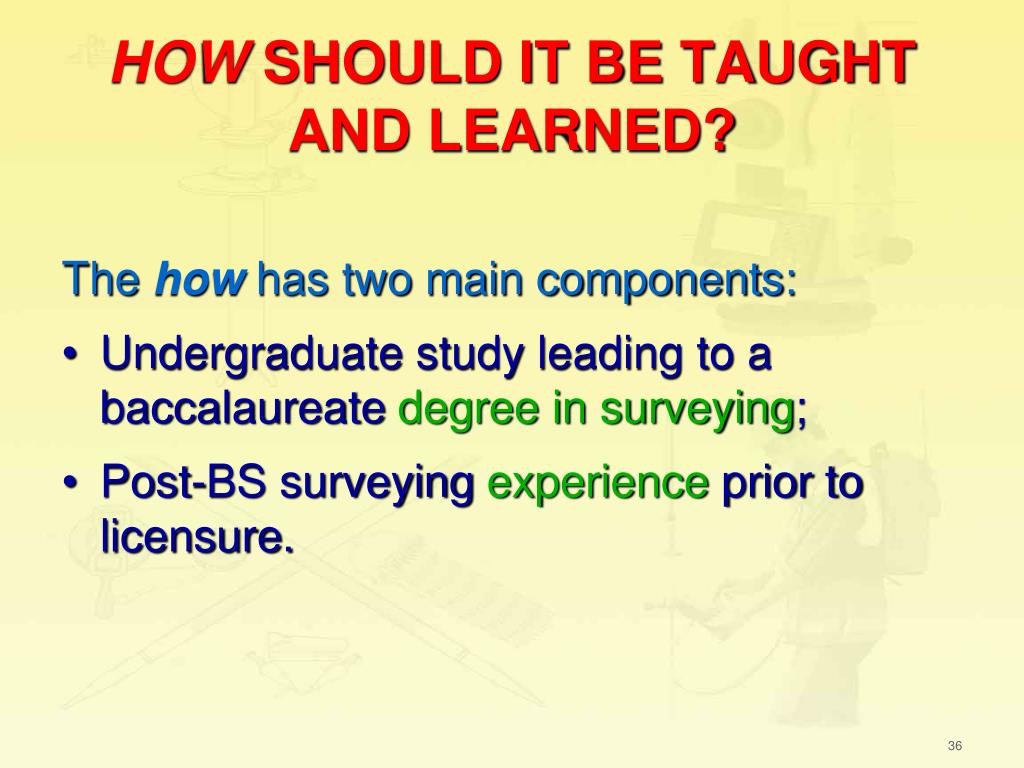 HOW SHOULD IT BE TAUGHT AND LEARNED?

The how has two main components:

• Undergraduate study leading to a baccalaureate degree in surveying;

• Post-BS surveying experience prior to licensure.

36